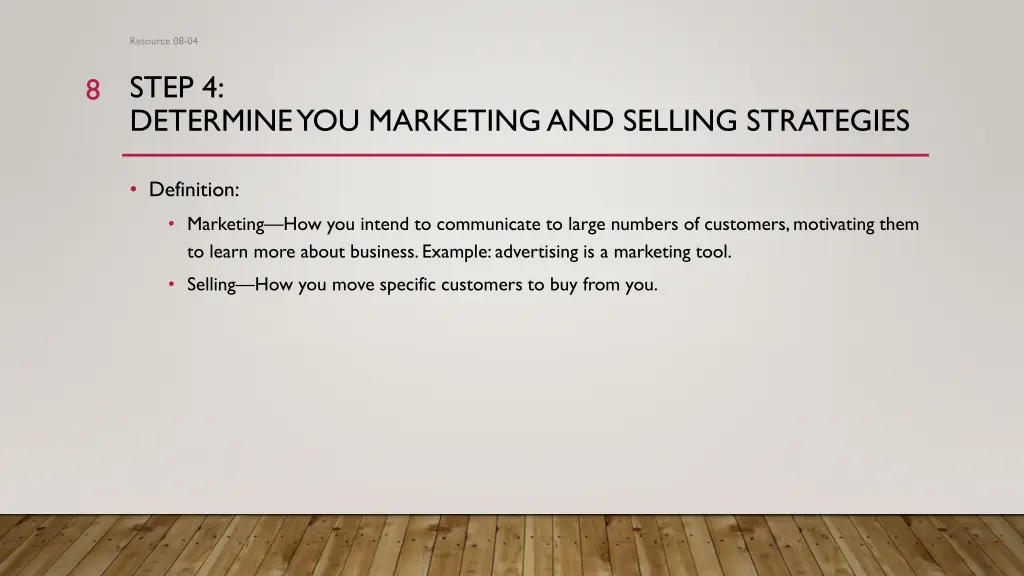 Resource 08-04

8

STEP 4:
DETERMINE YOU MARKETING AND SELLING STRATEGIES

• Definition:

• Marketing—How you intend to communicate to large numbers of customers, motivating them to learn more about business. Example: advertising is a marketing tool.

• Selling—How you move specific customers to buy from you.